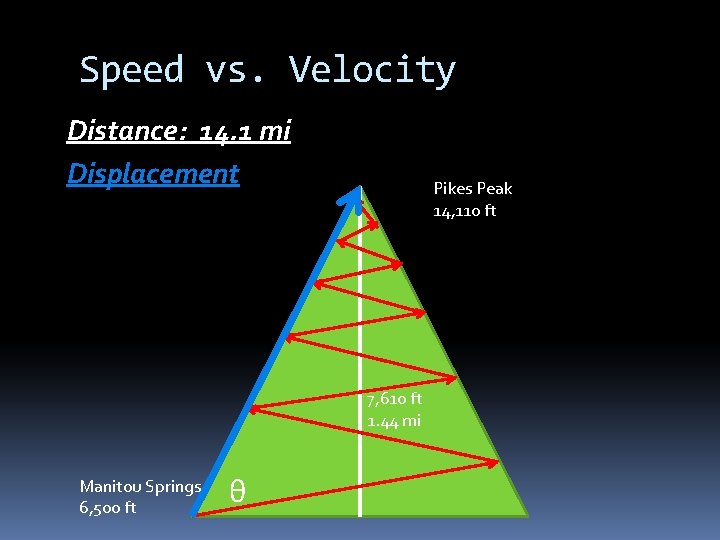 Speed vs. Velocity

Distance: 14.1 mi

Displacement

Pikes Peak
14,110 ft

7,610 ft
1.44 mi

Manitou Springs
6,500 ft

θ